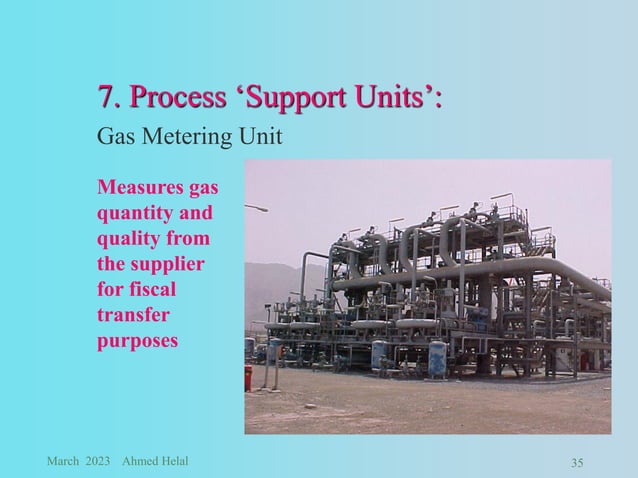 7. Process ‘Support Units’:

Gas Metering Unit

Measures gas quantity and quality from the supplier for fiscal transfer purposes

March 2023 Ahmed Helal

35